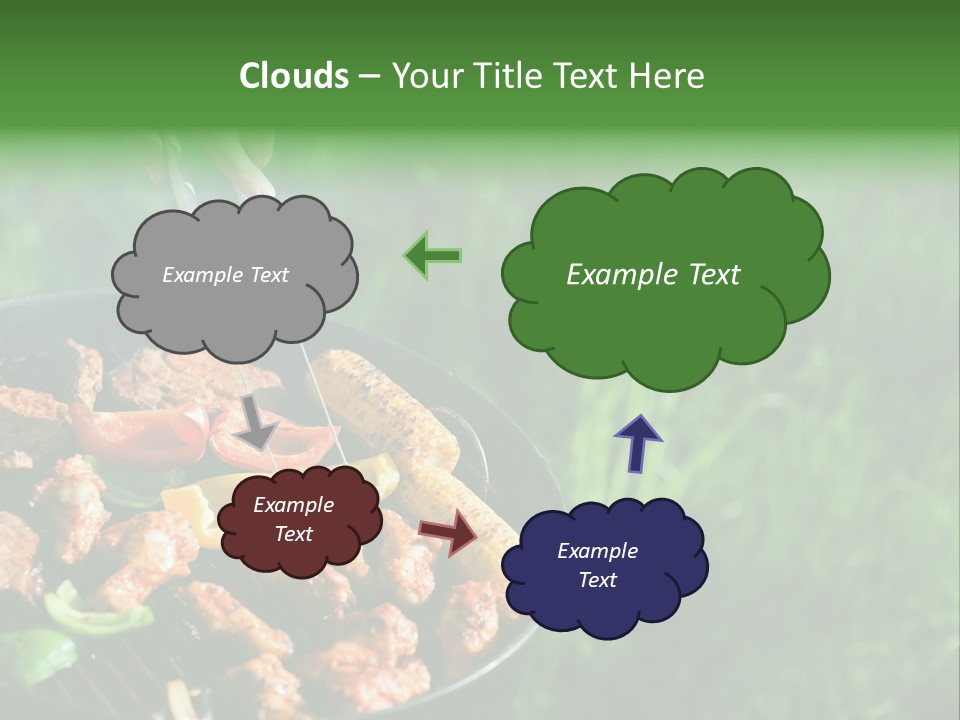 Clouds – Your Title Text Here

Example Text

Example Text

Example Text

Example Text